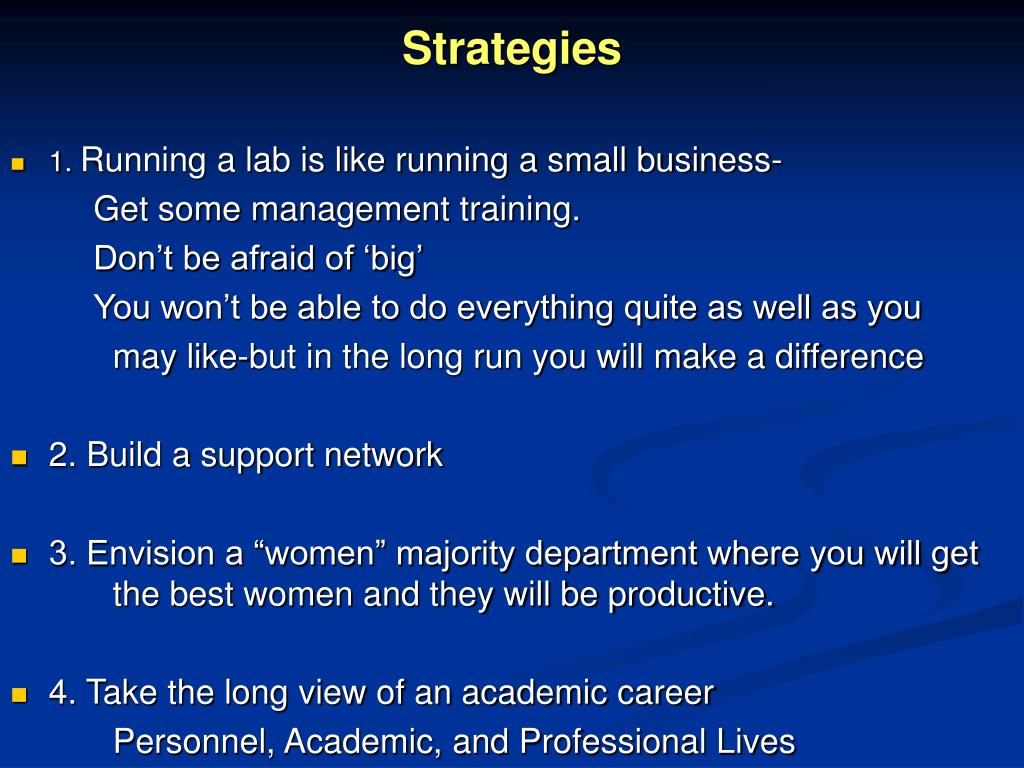 Strategies

1. Running a lab is like running a small business-
Get some management training.
Don’t be afraid of ‘big’
You won’t be able to do everything quite as well as you may like-but in the long run you will make a difference

2. Build a support network

3. Envision a “women” majority department where you will get the best women and they will be productive.

4. Take the long view of an academic career
Personnel, Academic, and Professional Lives